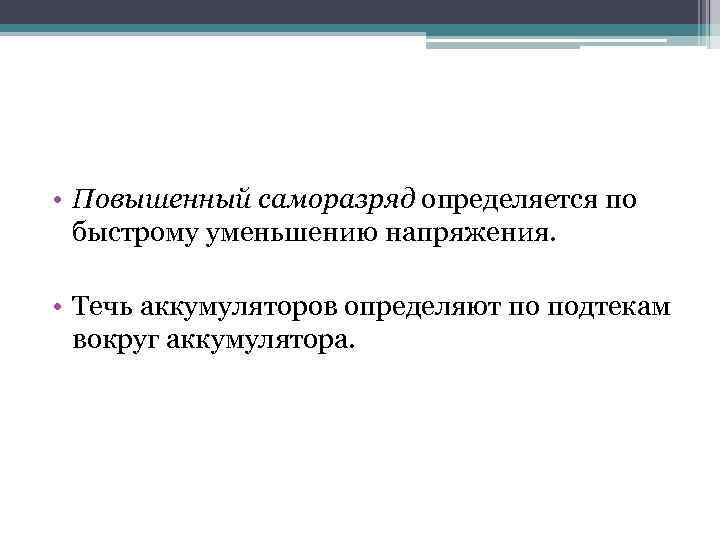 • Повышенный саморазряд определяется по быстрому уменьшению напряжения.

• Течь аккумуляторов определяют по подтекам вокруг аккумулятора.